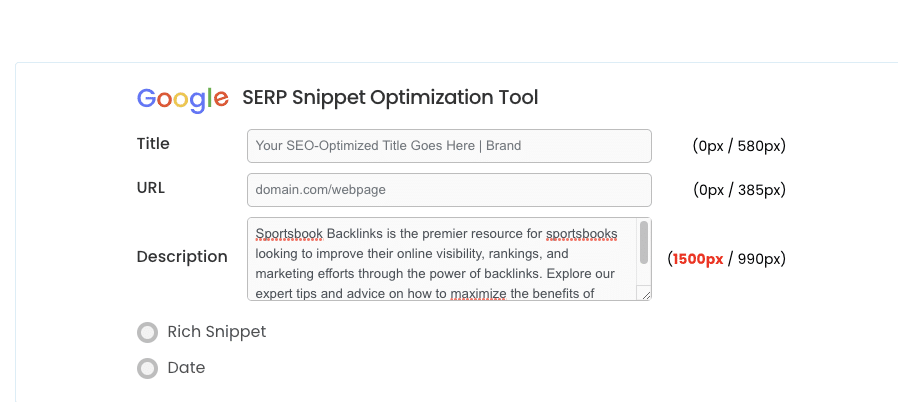 Google SERP Snippet Optimization Tool

Title
Your SEO-Optimized Title Goes Here | Brand
(0px / 580px)

URL
domain.com/webpage
(0px / 385px)

Description
Sportsbook Backlinks is the premier resource for sportsbooks looking to improve their online visibility, rankings, and marketing efforts through the power of backlinks. Explore our expert tips and advice on how to maximize the benefits of
(1500px / 990px)

Rich Snippet

Date